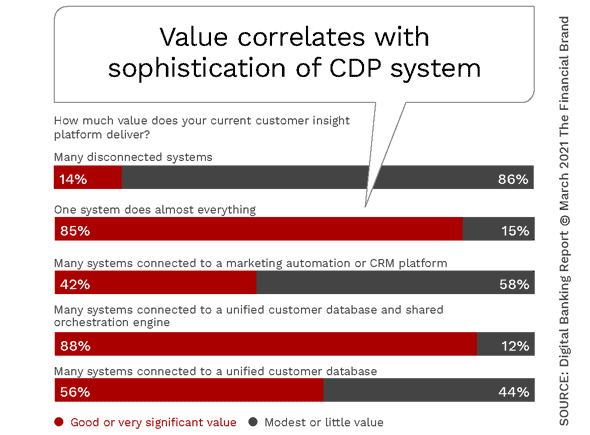 Value correlates with sophistication of CDP system

How much value does your current customer insight platform deliver?

Many disconnected systems

14% 86%

One system does almost everything

85% 15%

Many systems connected to a marketing automation or CRM platform

42% 58%

Many systems connected to a unified customer database and shared orchestration engine

88% 12%

Many systems connected to a unified customer database

56% 44%

Good or very significant value Modest or little value

SOURCE: Digital Banking Report © March 2021 The Financial Brand